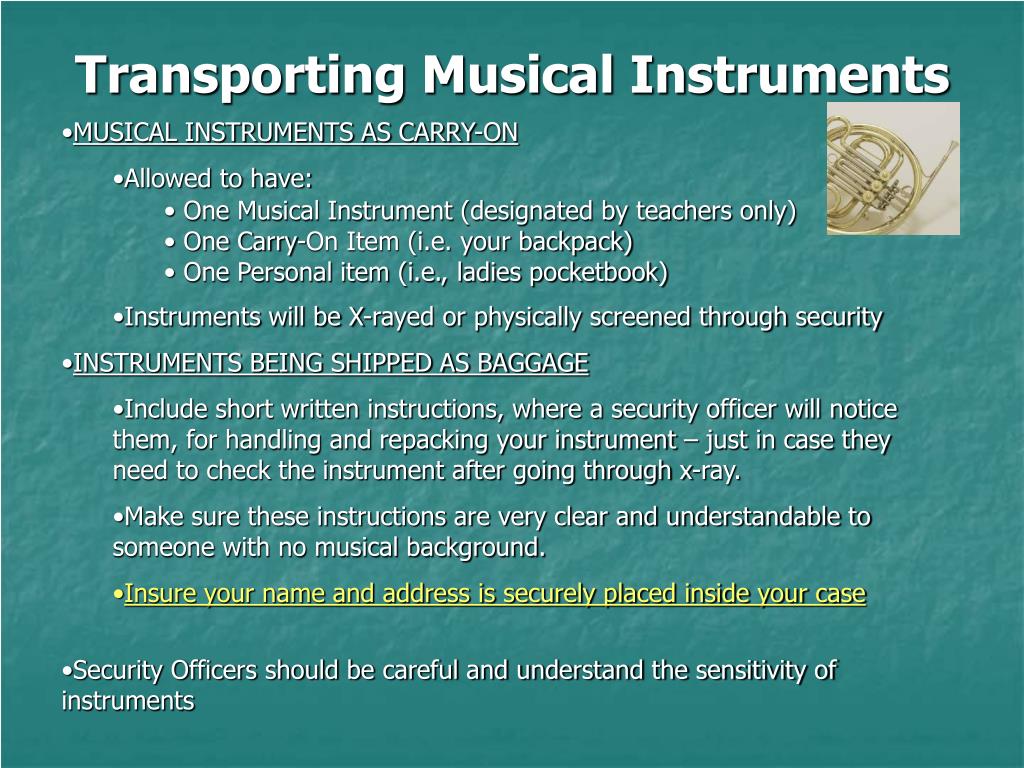 Transporting Musical Instruments

•MUSICAL INSTRUMENTS AS CARRY-ON

•Allowed to have:

• One Musical Instrument (designated by teachers only)
• One Carry-On Item (i.e. your backpack)
• One Personal item (i.e., ladies pocketbook)

•Instruments will be X-rayed or physically screened through security

•INSTRUMENTS BEING SHIPPED AS BAGGAGE

•Include short written instructions, where a security officer will notice them, for handling and repacking your instrument – just in case they need to check the instrument after going through x-ray.

•Make sure these instructions are very clear and understandable to someone with no musical background.

•Insure your name and address is securely placed inside your case

•Security Officers should be careful and understand the sensitivity of instruments